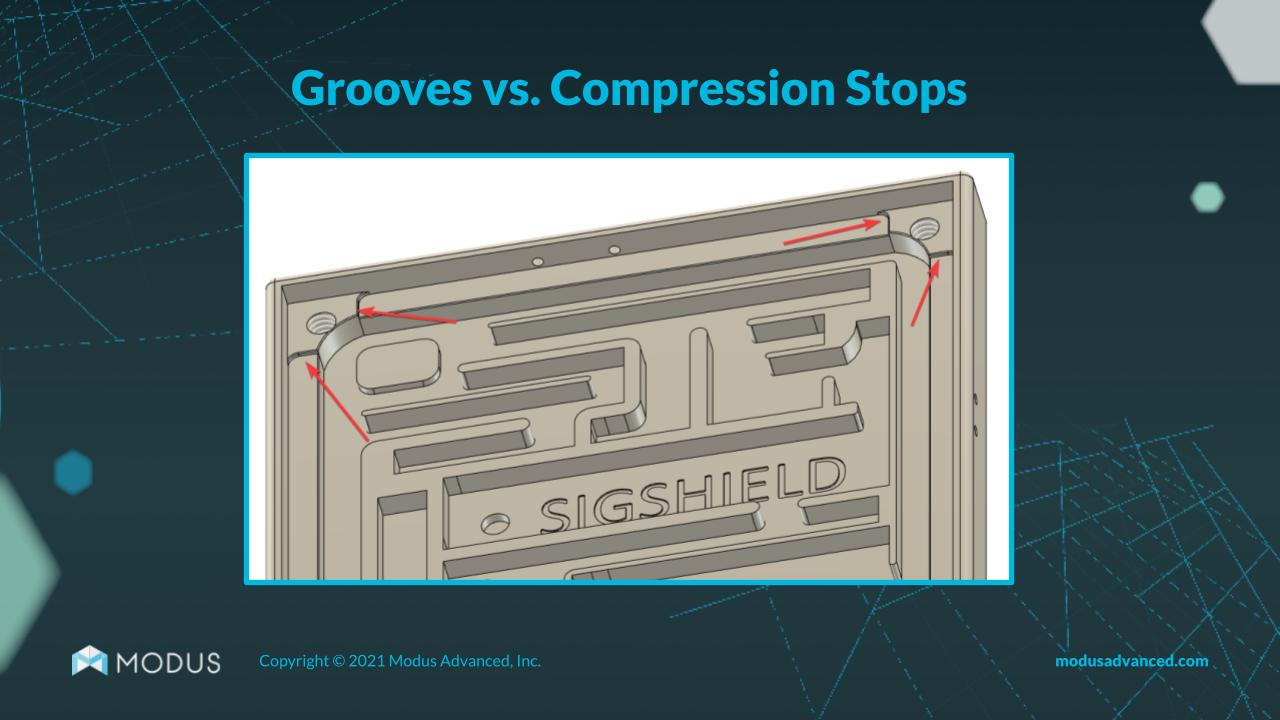 Grooves vs. Compression Stops

SIGSHIELD

MODUS

Copyright © 2021 Modus Advanced, Inc.

modusadvanced.com